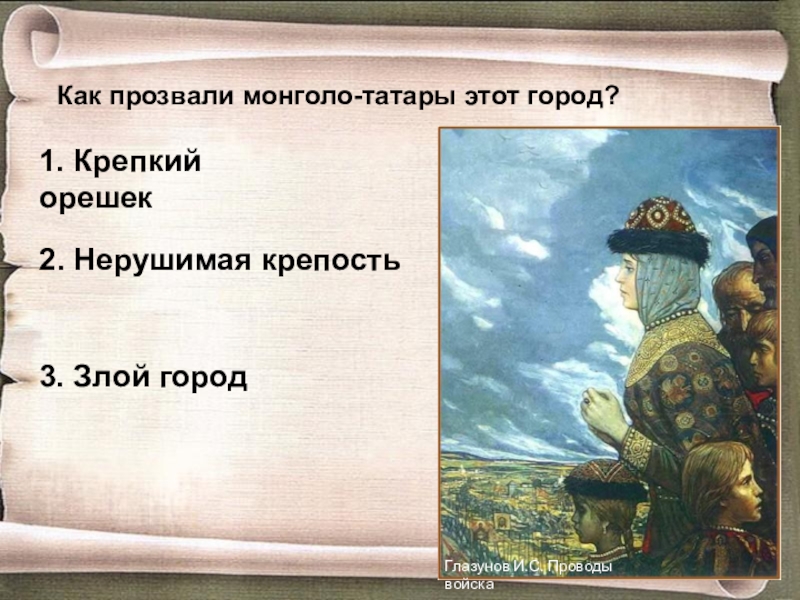 Как прозвали монголо-татары этот город?

1. Крепкий орешек

2. Нерушимая крепость

3. Злой город

Глазунов И.С. Проводы войска